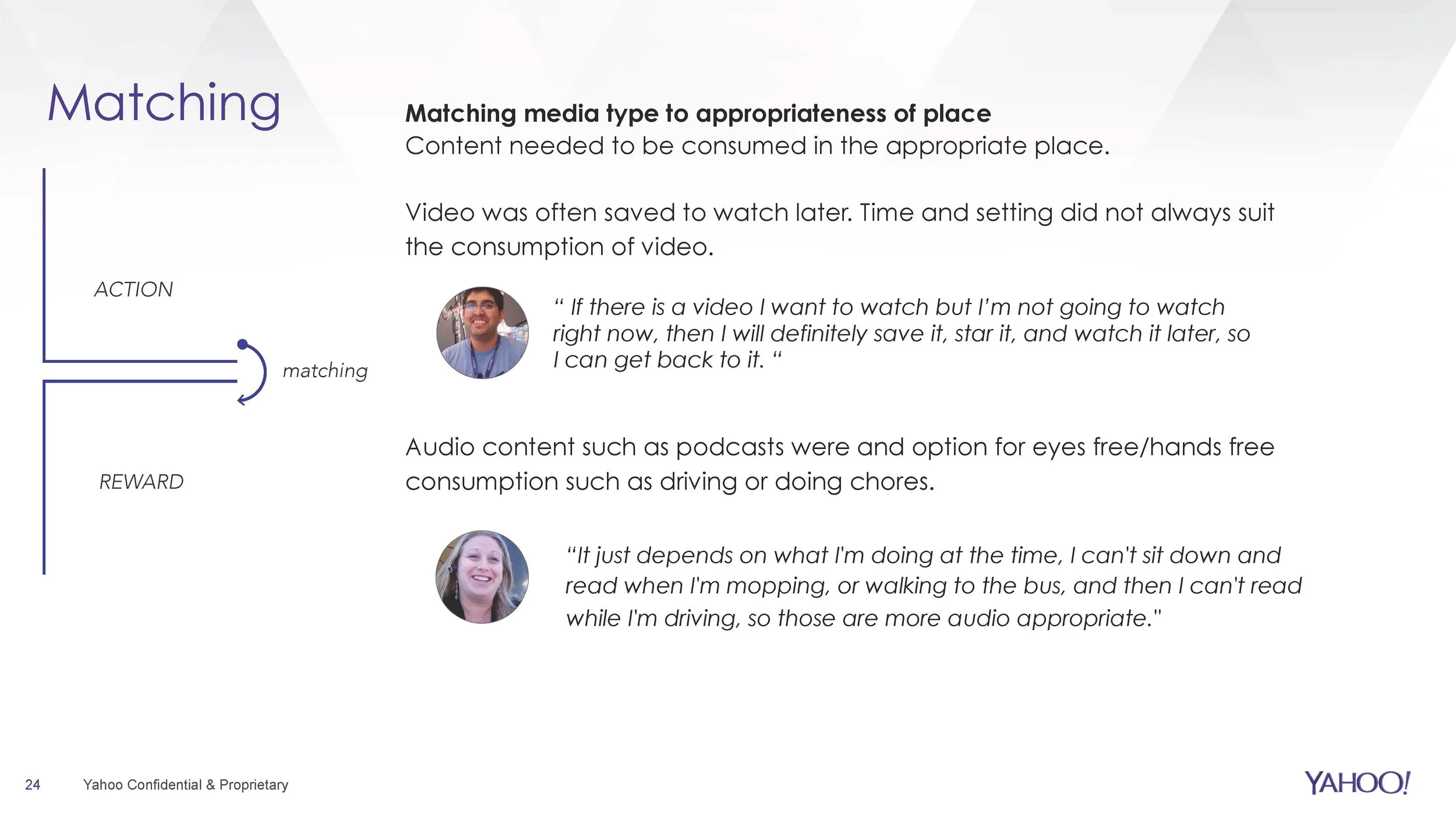 Matching

ACTION

matching

REWARD

Matching media type to appropriateness of place
Content needed to be consumed in the appropriate place.

Video was often saved to watch later. Time and setting did not always suit the consumption of video.

" If there is a video I want to watch but I'm not going to watch right now, then I will definitely save it, star it, and watch it later, so I can get back to it. "

Audio content such as podcasts were and option for eyes free/hands free consumption such as driving or doing chores.

"It just depends on what I'm doing at the time, I can't sit down and read when I'm mopping, or walking to the bus, and then I can't read while I'm driving, so those are more audio appropriate."

24 Yahoo Confidential & Proprietary

YAHOO!